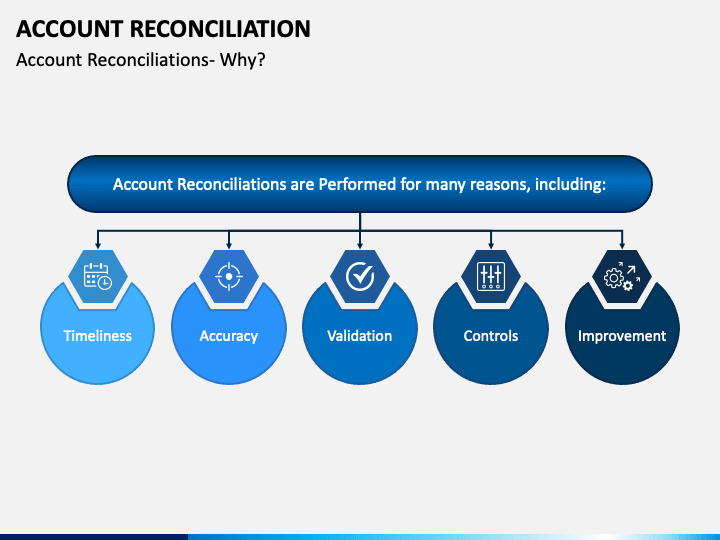 ACCOUNT RECONCILIATION
Account Reconciliations- Why?

Account Reconciliations are Performed for many reasons, including:

Timeliness

Accuracy

Validation

Controls

Improvement